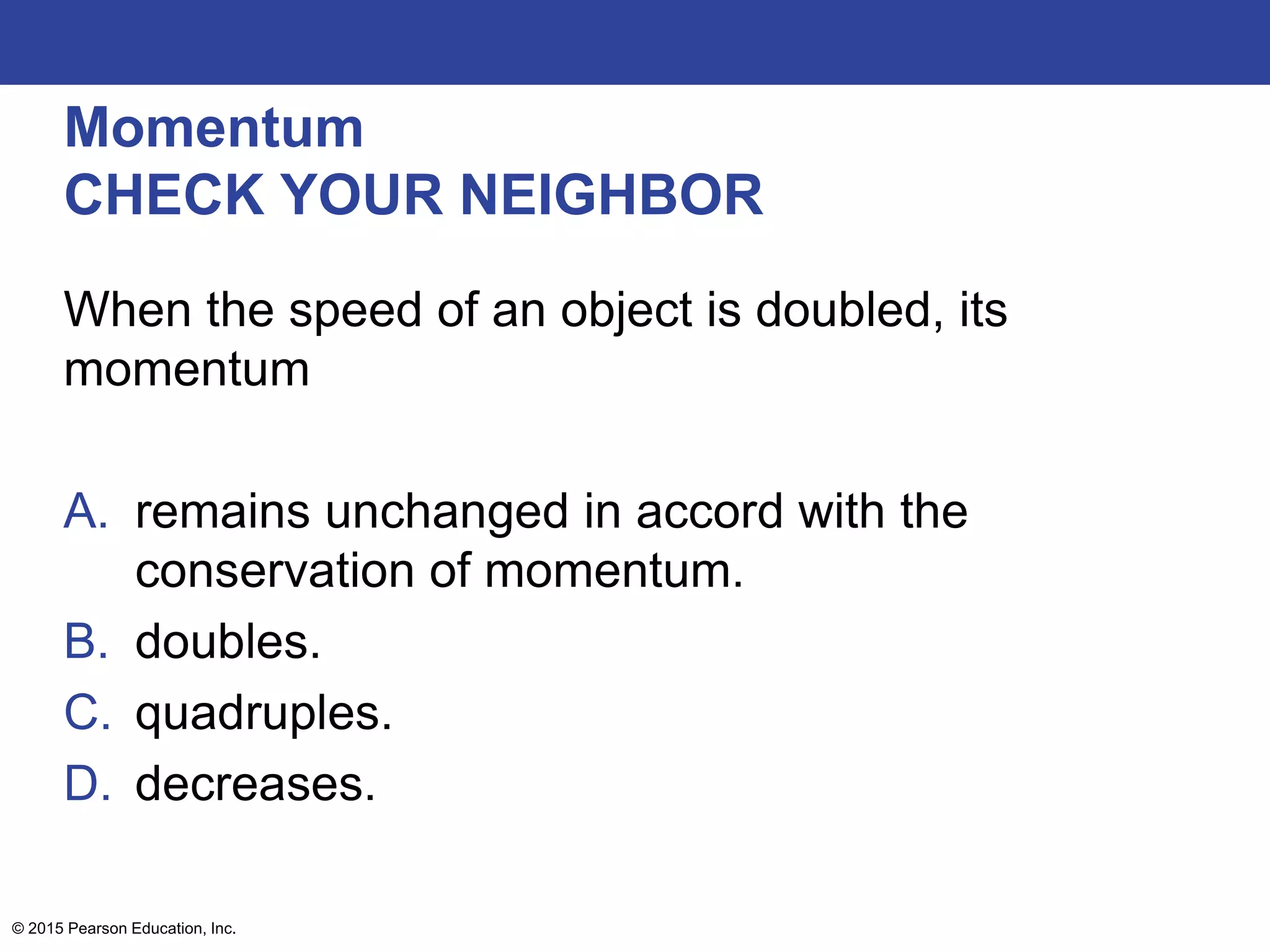 Momentum
CHECK YOUR NEIGHBOR

When the speed of an object is doubled, its momentum

A. remains unchanged in accord with the conservation of momentum.
B. doubles.
C. quadruples.
D. decreases.

© 2015 Pearson Education, Inc.